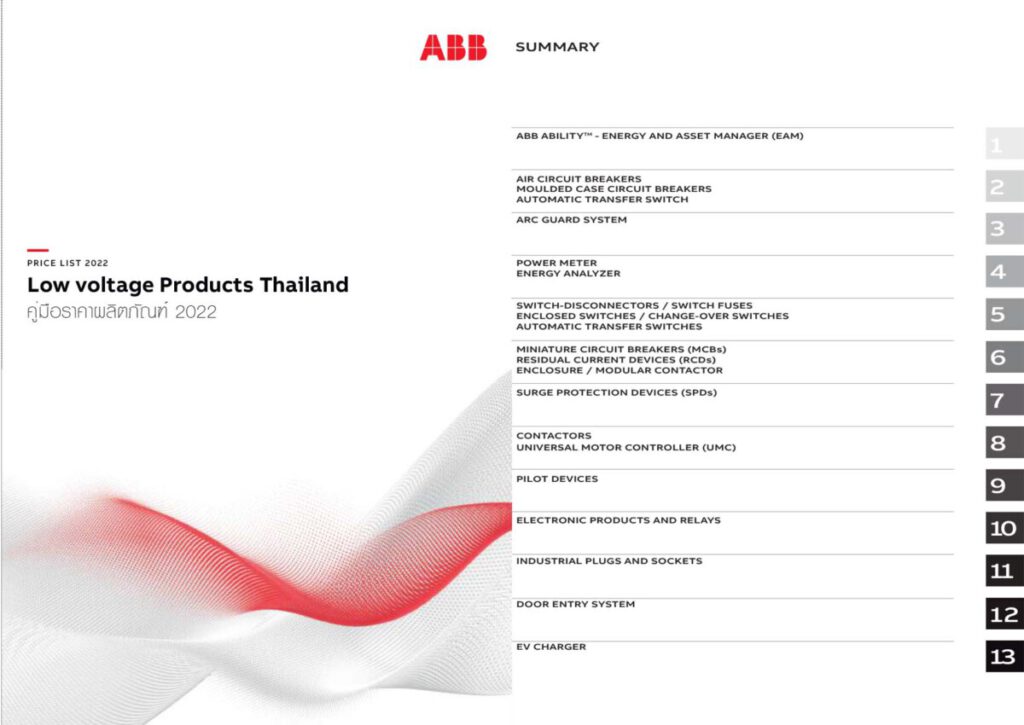 ABB

SUMMARY

PRICE LIST 2022

Low voltage Products Thailand

คู่มือราคาผลิตภัณฑ์ 2022

ABB ABILITY™ - ENERGY AND ASSET MANAGER (EAM)

1

AIR CIRCUIT BREAKERS
MOULDED CASE CIRCUIT BREAKERS
AUTOMATIC TRANSFER SWITCH

2

ARC GUARD SYSTEM

3

POWER METER
ENERGY ANALYZER

4

SWITCH-DISCONNECTORS / SWITCH FUSES
ENCLOSED SWITCHES / CHANGE-OVER SWITCHES
AUTOMATIC TRANSFER SWITCHES

5

MINIATURE CIRCUIT BREAKERS (MCBs)
RESIDUAL CURRENT DEVICES (RCDs)
ENCLOSURE / MODULAR CONTACTOR

6

SURGE PROTECTION DEVICES (SPDs)

7

CONTACTORS
UNIVERSAL MOTOR CONTROLLER (UMC)

8

PILOT DEVICES

9

ELECTRONIC PRODUCTS AND RELAYS

10

INDUSTRIAL PLUGS AND SOCKETS

11

DOOR ENTRY SYSTEM

12

EV CHARGER

13